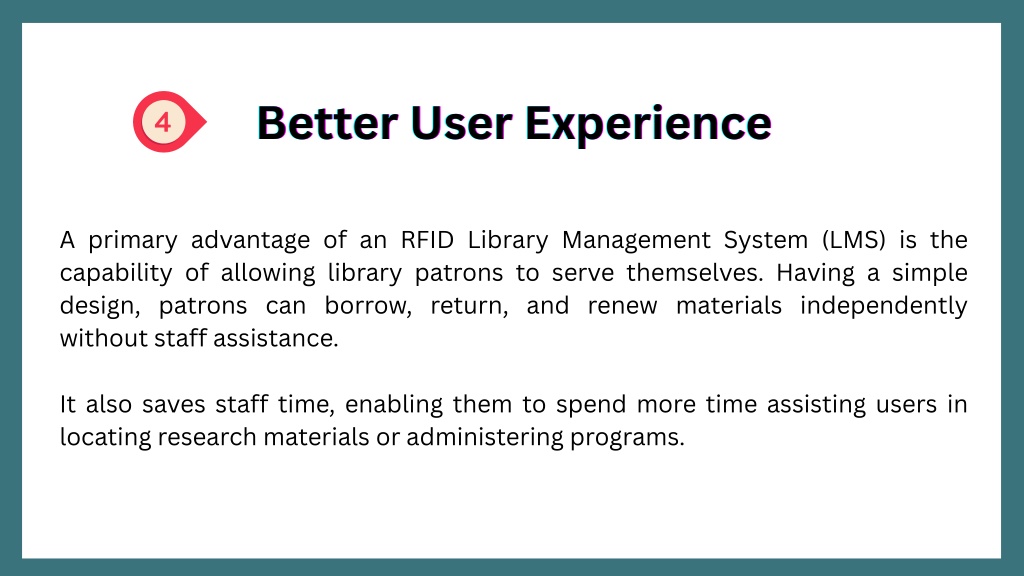 4

Better User Experience

A primary advantage of an RFID Library Management System (LMS) is the capability of allowing library patrons to serve themselves. Having a simple design, patrons can borrow, return, and renew materials independently without staff assistance.

It also saves staff time, enabling them to spend more time assisting users in locating research materials or administering programs.